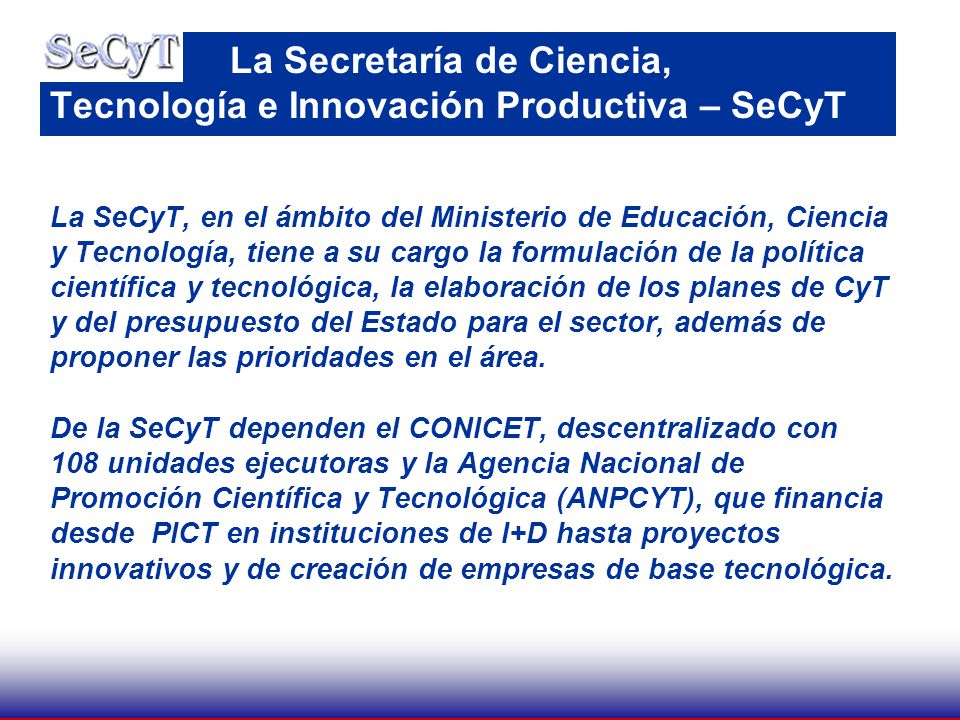 SeCyT

La Secretaría de Ciencia, Tecnología e Innovación Productiva – SeCyT

La SeCyT, en el ámbito del Ministerio de Educación, Ciencia y Tecnología, tiene a su cargo la formulación de la política científica y tecnológica, la elaboración de los planes de CyT y del presupuesto del Estado para el sector, además de proponer las prioridades en el área.

De la SeCyT dependen el CONICET, descentralizado con 108 unidades ejecutoras y la Agencia Nacional de Promoción Científica y Tecnológica (ANPCYT), que financia desde PICT en instituciones de I+D hasta proyectos innovativos y de creación de empresas de base tecnológica.